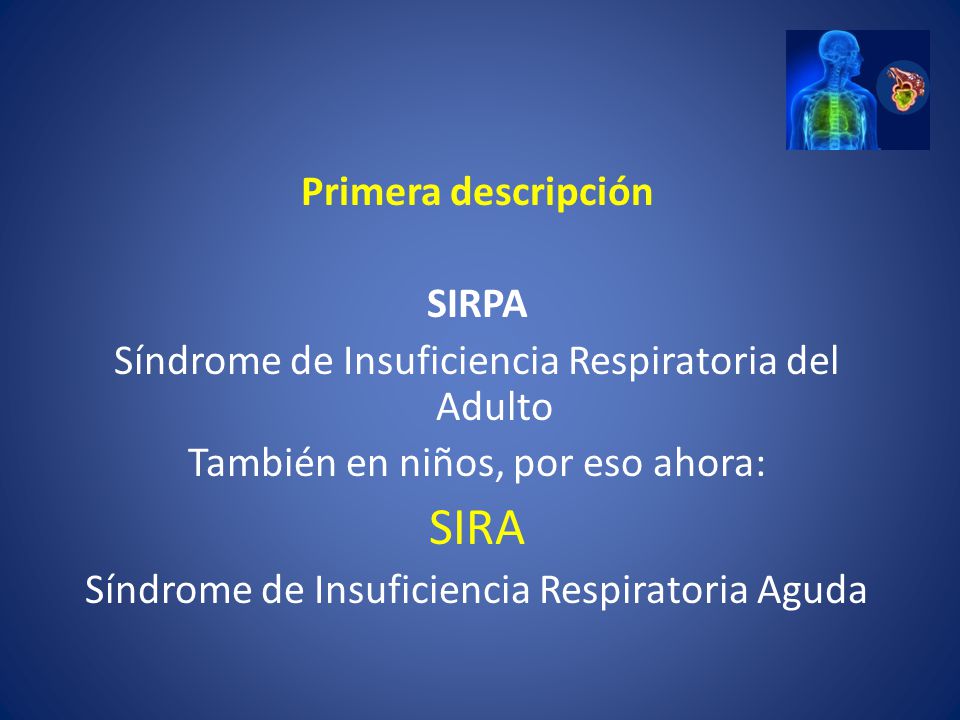 Primera descripción

SIRPA

Síndrome de Insuficiencia Respiratoria del Adulto

También en niños, por eso ahora:

SIRA

Síndrome de Insuficiencia Respiratoria Aguda